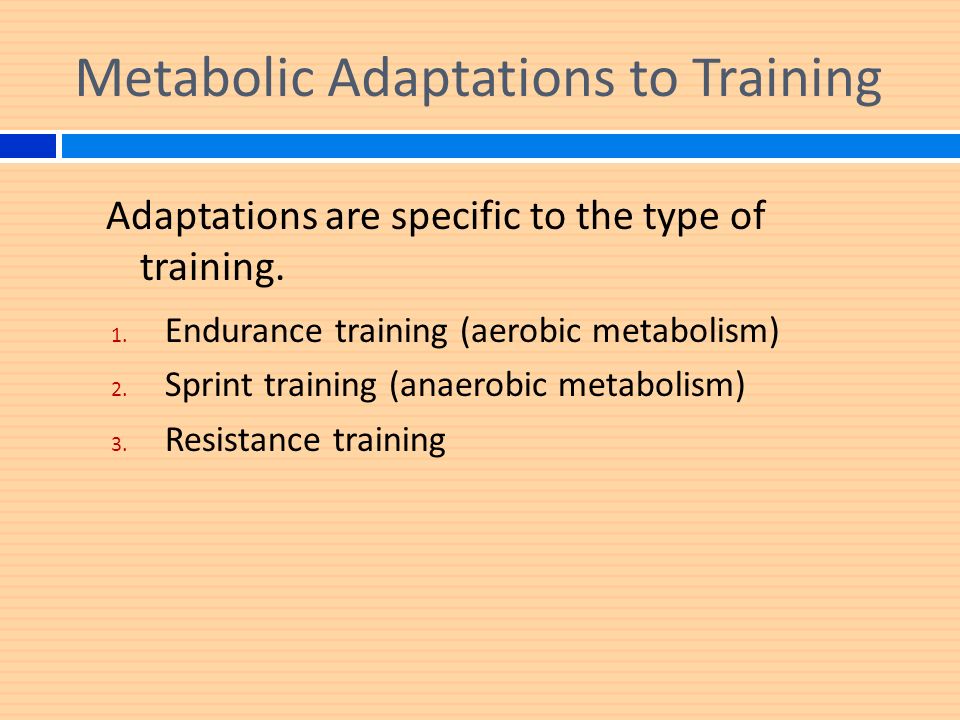 Metabolic Adaptations to Training

Adaptations are specific to the type of training.

1. Endurance training (aerobic metabolism)
2. Sprint training (anaerobic metabolism)
3. Resistance training